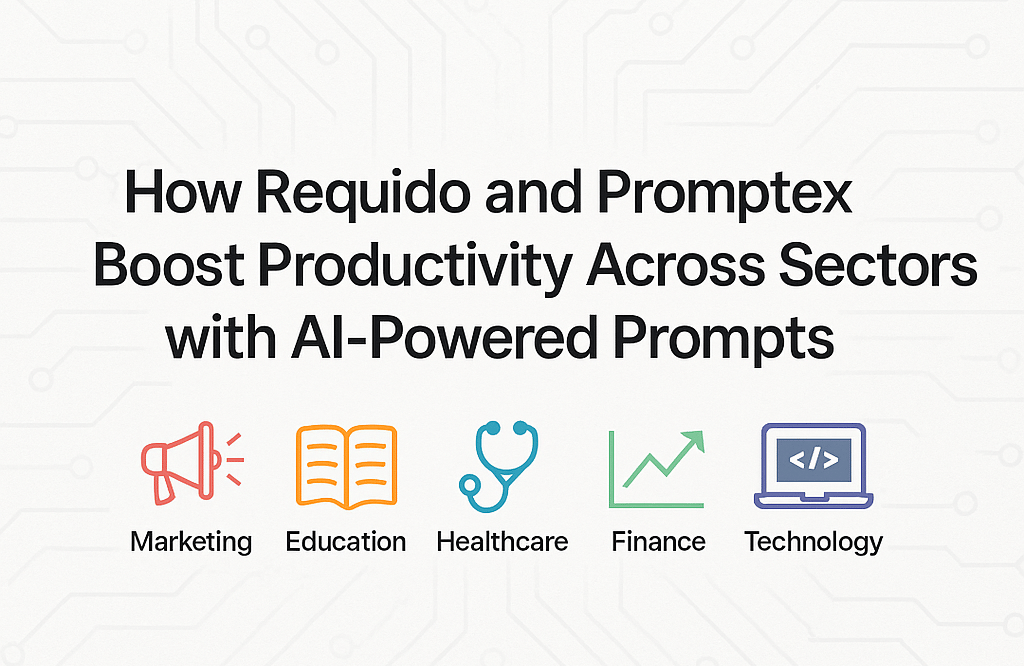 How Requido and Promptex Boost Productivity Across Sectors with AI-Powered Prompts

</>

Marketing Education Healthcare Finance Technology